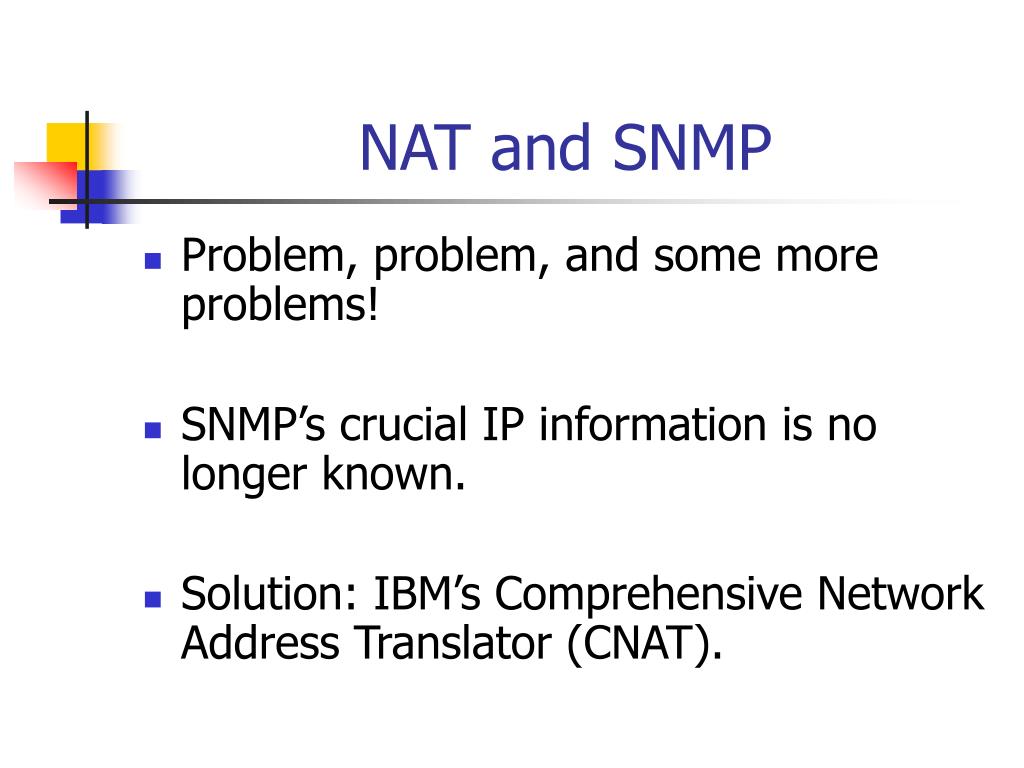 NAT and SNMP

- Problem, problem, and some more problems!

- SNMP’s crucial IP information is no longer known.

- Solution: IBM’s Comprehensive Network Address Translator (CNAT).